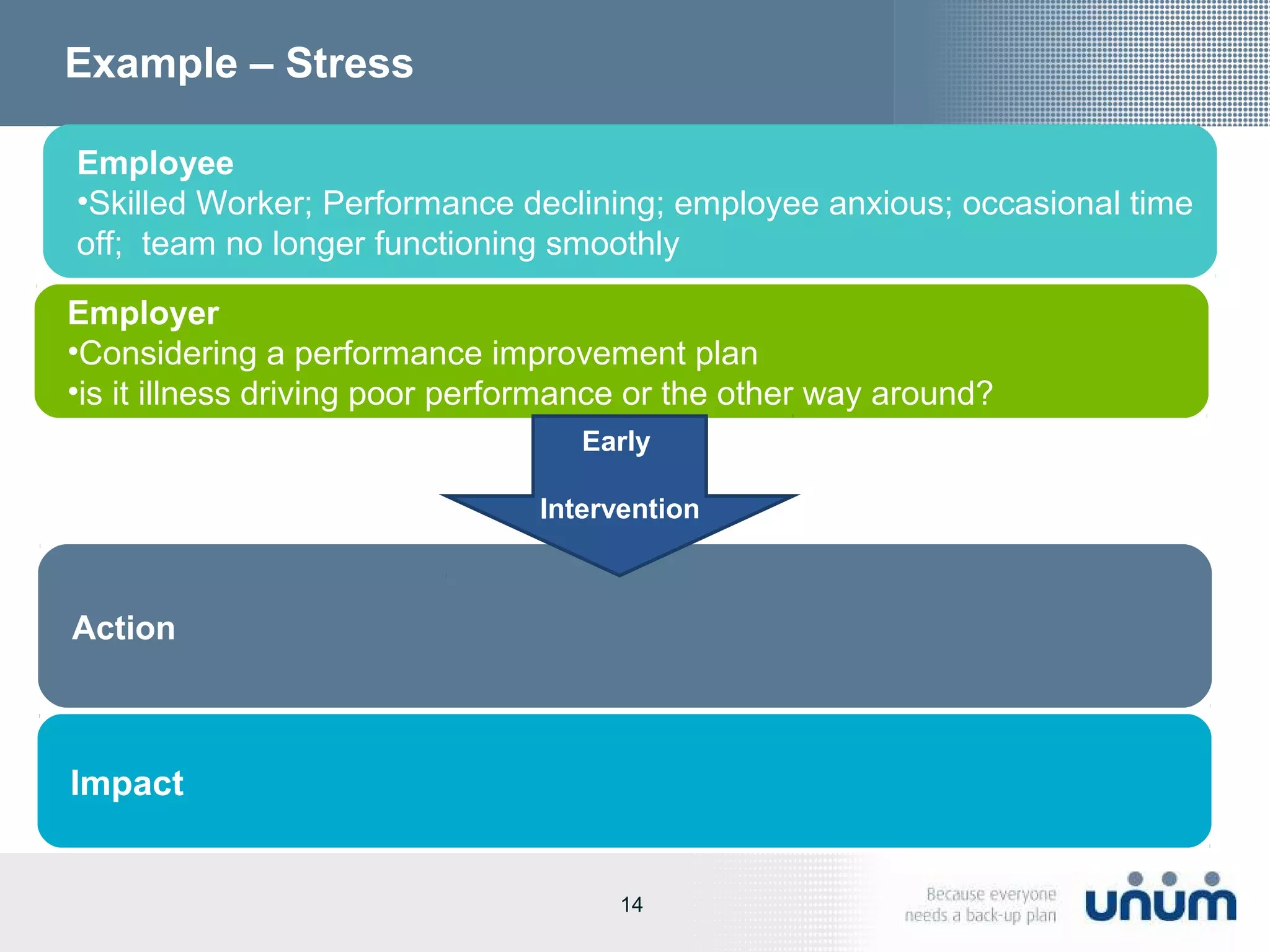 Example – Stress

Employee
•Skilled Worker; Performance declining; employee anxious; occasional time off; team no longer functioning smoothly

Employer
•Considering a performance improvement plan
•is it illness driving poor performance or the other way around?

Early

Intervention

Action

Impact

14

Because everyone needs a back-up plan

unum